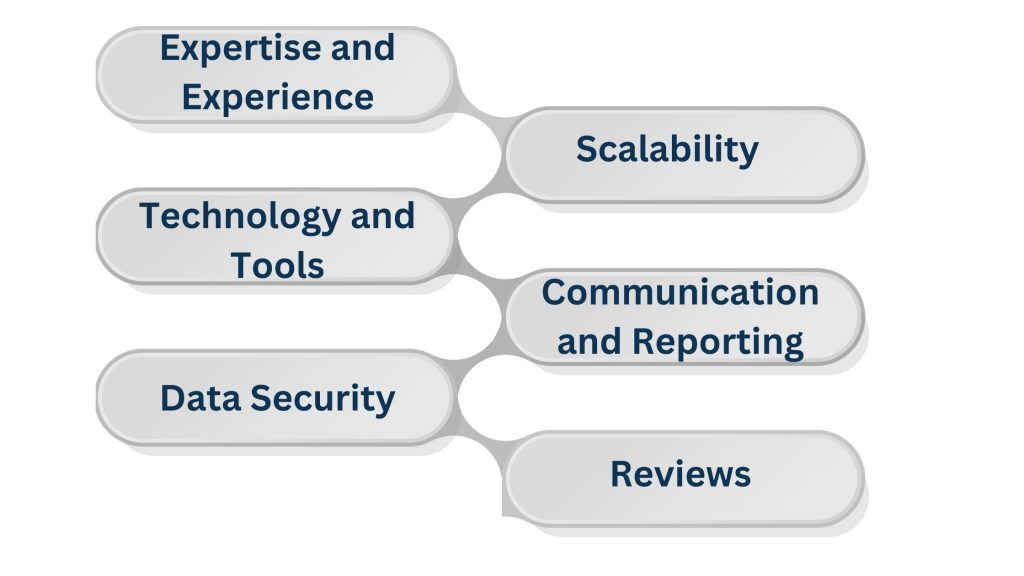 Expertise and Experience

Scalability

Technology and Tools

Communication and Reporting

Data Security

Reviews